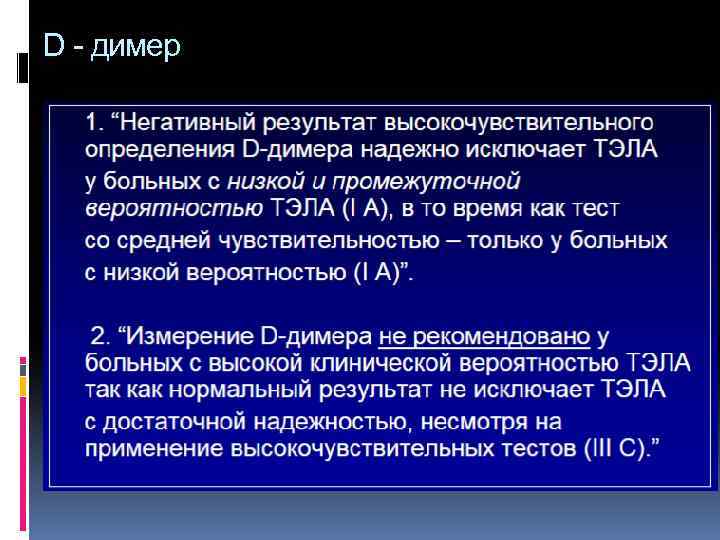 D - димер

1. “Негативный результат высокочувствительного определения D-димера надежно исключает ТЭЛА у больных с низкой и промежуточной вероятностью ТЭЛА (I A), в то время как тест со средней чувствительностью – только у больных с низкой вероятностью (I A)”.

2. “Измерение D-димера не рекомендовано у больных с высокой клинической вероятностью ТЭЛА так как нормальный результат не исключает ТЭЛА с достаточной надежностью, несмотря на применение высокочувствительных тестов (III C).”